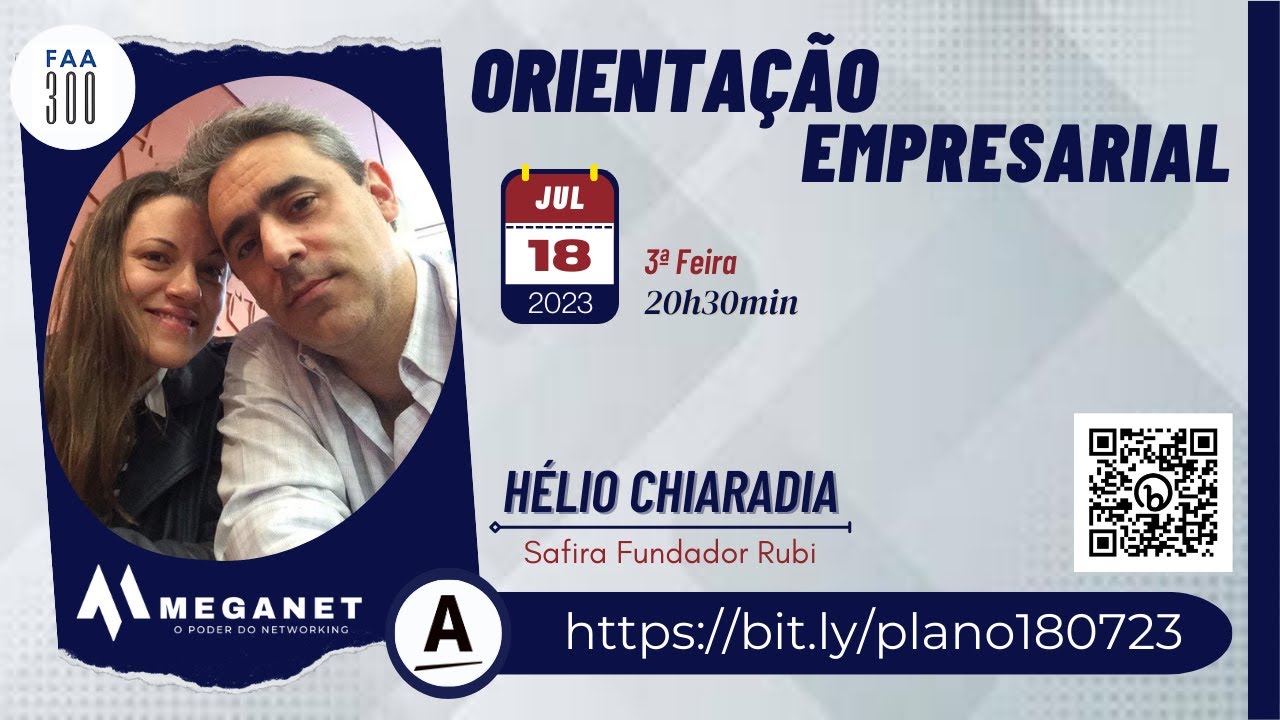 FAA
300

ORIENTAÇÃO
EMPRESARIAL

JUL
18
2023

3ª Feira
20h30min

HÉLIO CHIARADIA
Safira Fundador Rubi

MEGANET
O PODER DO NETWORKING

A

https://bit.ly/plano180723